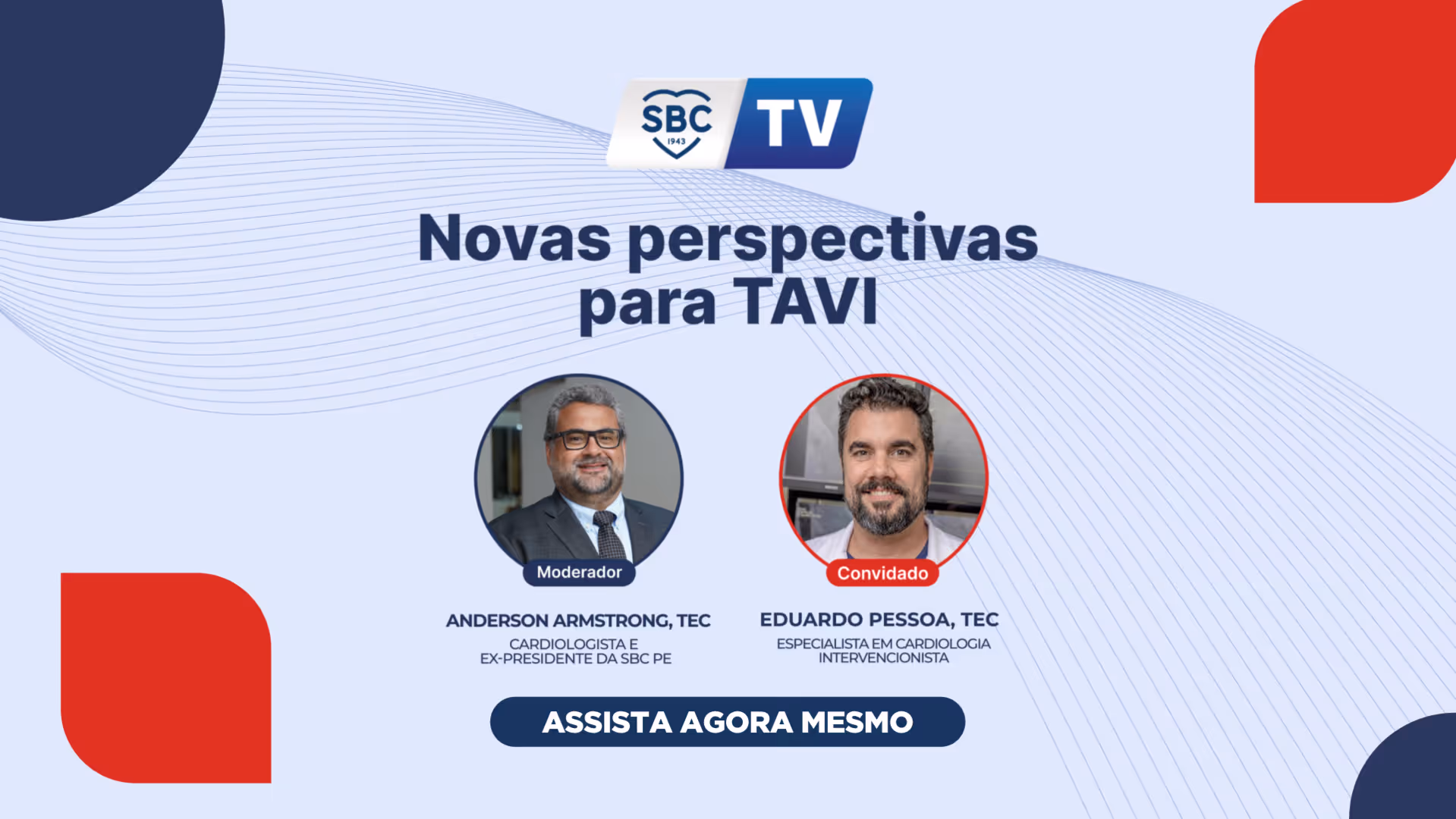 SBC 1943 TV

Novas perspectivas para TAVI

Moderador

ANDERSON ARMSTRONG, TEC
CARDIOLOGISTA E
EX-PRESIDENTE DA SBC PE

Convidado

EDUARDO PESSOA, TEC
ESPECIALISTA EM CARDIOLOGIA
INTERVENCIONISTA

ASSISTA AGORA MESMO